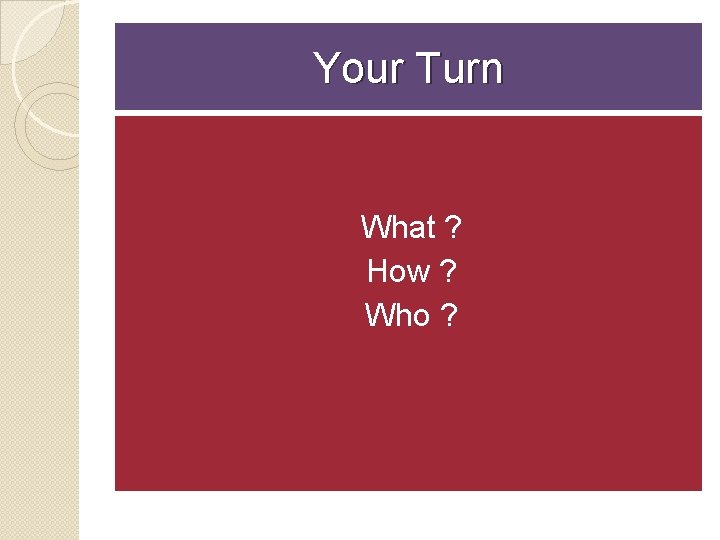 Your Turn

What ?
How ?
Who ?